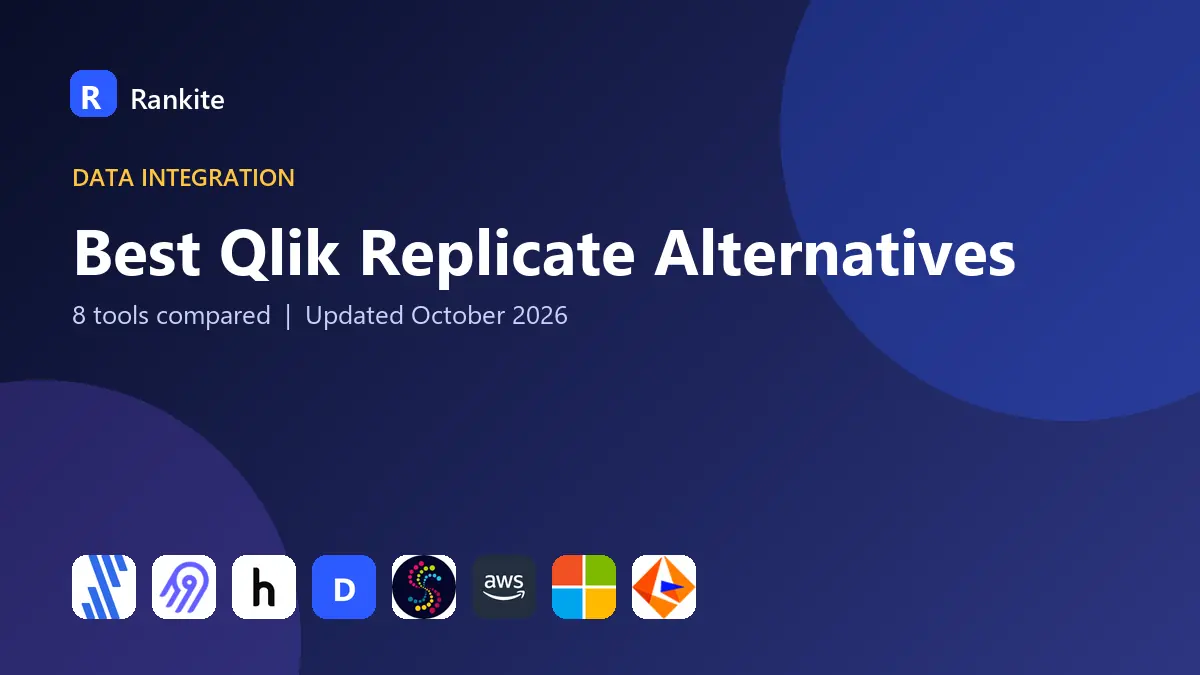 R Rankite

DATA INTEGRATION

Best Qlik Replicate Alternatives

8 tools compared | Updated October 2026

h D aws